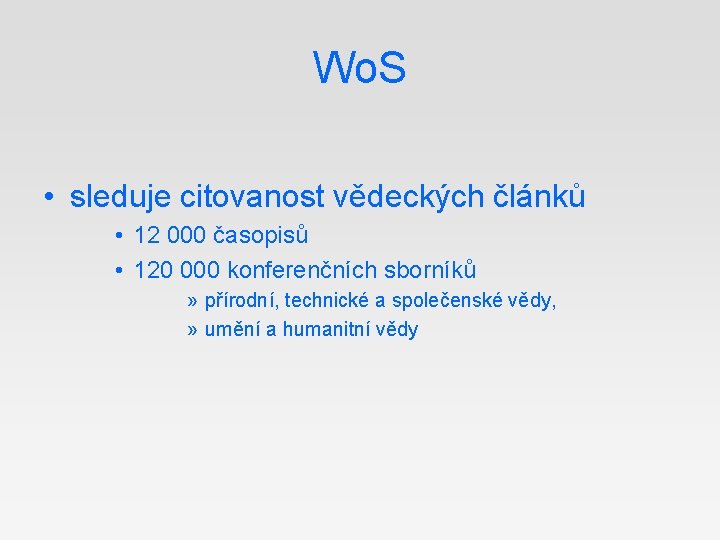 WoS

• sleduje citovanost vědeckých článků
  • 12 000 časopisů
  • 120 000 konferenčních sborníků
    » přírodní, technické a společenské vědy,
    » umění a humanitní vědy